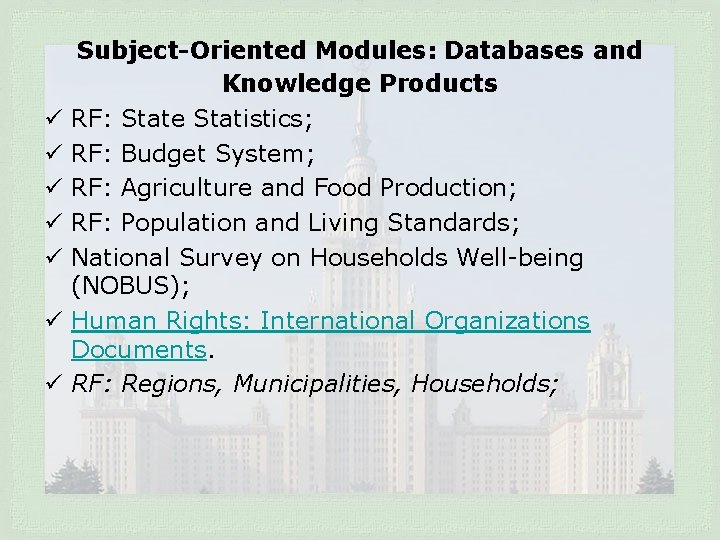 Subject-Oriented Modules: Databases and Knowledge Products

✓ RF: State Statistics;
✓ RF: Budget System;
✓ RF: Agriculture and Food Production;
✓ RF: Population and Living Standards;
✓ National Survey on Households Well-being (NOBUS);
✓ Human Rights: International Organizations Documents.
✓ RF: Regions, Municipalities, Households;